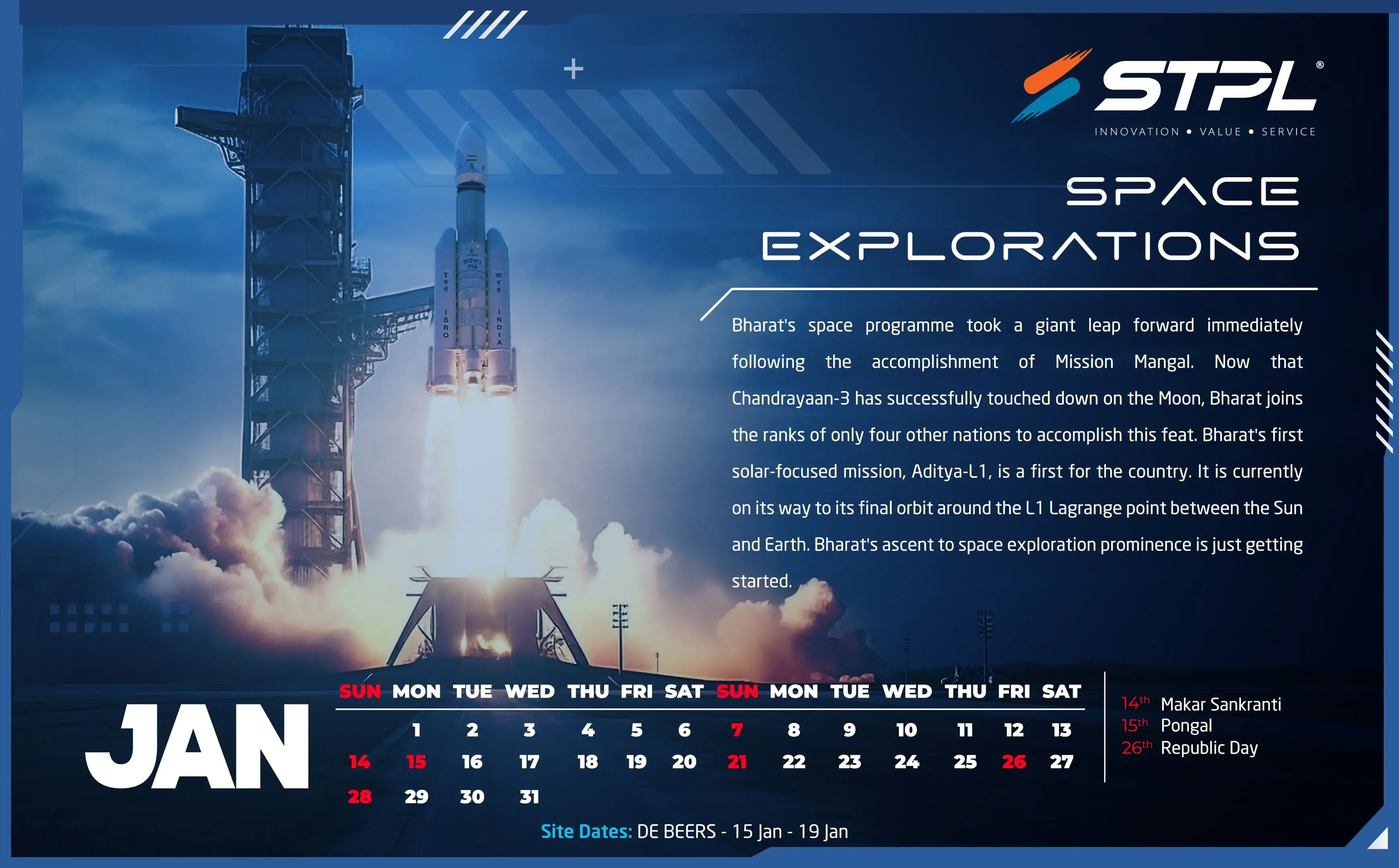 STPL®
INNOVATION • VALUE • SERVICE

SPACE EXPLORATIONS

Bharat's space programme took a giant leap forward immediately following the accomplishment of Mission Mangal. Now that Chandrayaan-3 has successfully touched down on the Moon, Bharat joins the ranks of only four other nations to accomplish this feat. Bharat's first solar-focused mission, Aditya-L1, is a first for the country. It is currently on its way to its final orbit around the L1 Lagrange point between the Sun and Earth. Bharat's ascent to space exploration prominence is just getting started.

ISRO INDIA

JAN

| SUN | MON | TUE | WED | THU | FRI | SAT | SUN | MON | TUE | WED | THU | FRI | SAT |
|---|---|---|---|---|---|---|---|---|---|---|---|---|---|
| | 1 | 2 | 3 | 4 | 5 | 6 | 7 | 8 | 9 | 10 | 11 | 12 | 13 |
| 14 | 15 | 16 | 17 | 18 | 19 | 20 | 21 | 22 | 23 | 24 | 25 | 26 | 27 |
| 28 | 29 | 30 | 31 | | | | | | | | | | |

14th Makar Sankranti
15th Pongal
26th Republic Day

Site Dates: DE BEERS - 15 Jan - 19 Jan